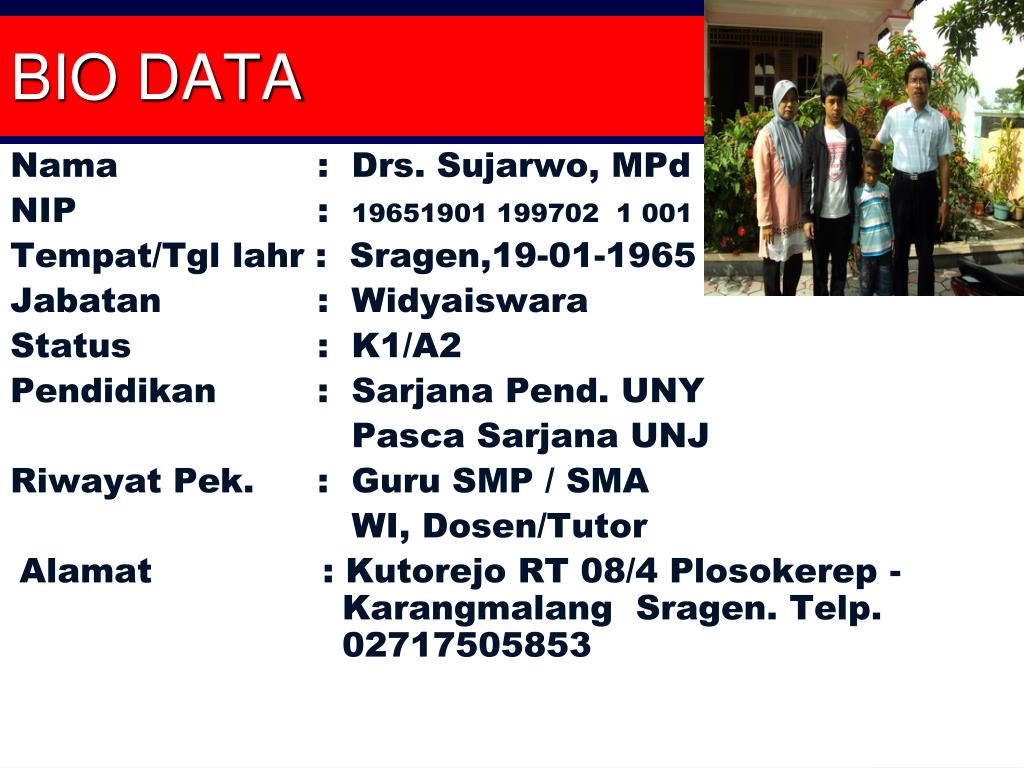 BIO DATA

Nama : Drs. Sujarwo, MPd
NIP : 19651901 199702 1 001
Tempat/Tgl lahr : Sragen,19-01-1965
Jabatan : Widyaiswara
Status : K1/A2
Pendidikan : Sarjana Pend. UNY
Pasca Sarjana UNJ
Riwayat Pek. : Guru SMP / SMA
WI, Dosen/Tutor
Alamat : Kutorejo RT 08/4 Plosokerep - Karangmalang Sragen. Telp. 02717505853